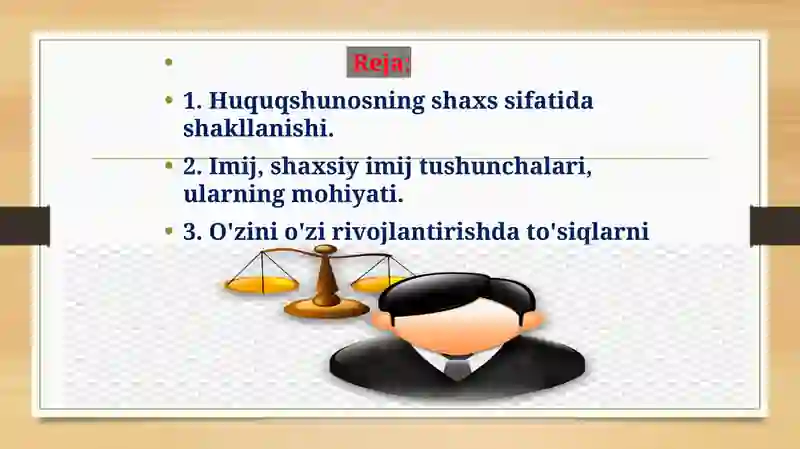 Reja:

1. Huquqshunosning shaxs sifatida shakllanishi.

2. Imij, shaxsiy imij tushunchalari, ularning mohiyati.

3. O'zini o'zi rivojlantirishda to'siqlarni